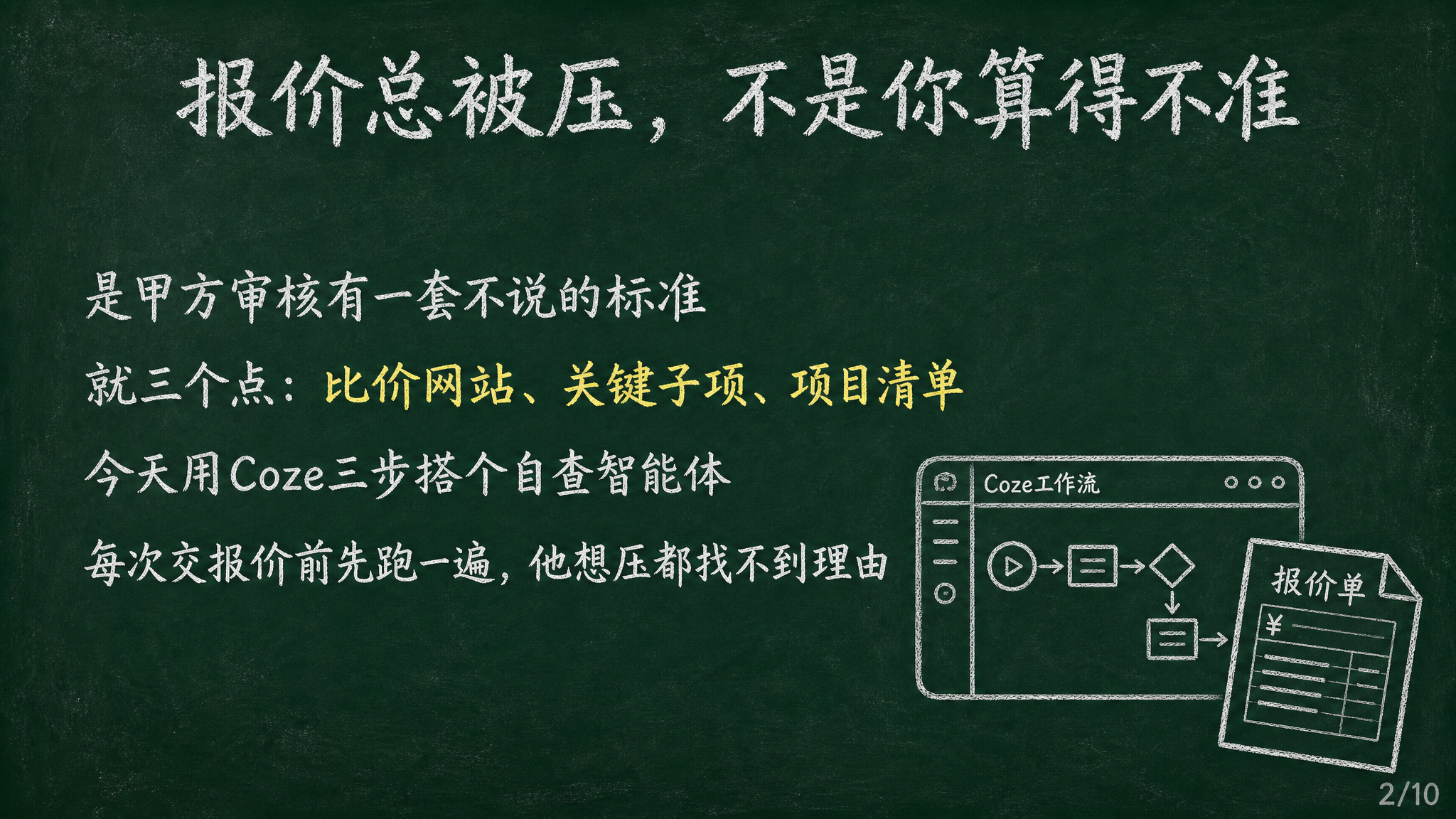 报价总被压，不是你算得不准

是甲方审核有一套不说的标准

就三个点：比价网站、关键子项、项目清单

今天用Coze三步搭个自查智能体

每次交报价前先跑一遍，他想压都找不到理由

Coze工作流

报价单

¥

2/10